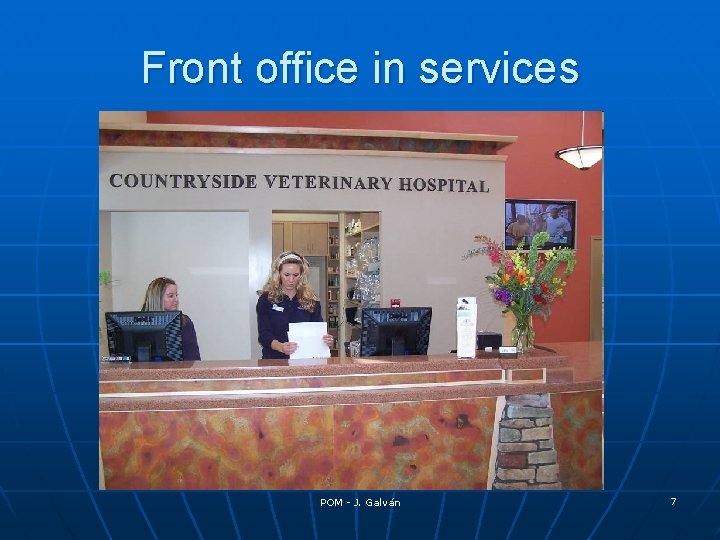 Front office in services

COUNTRYSIDE VETERINARY HOSPITAL

POM - J. Galván

7